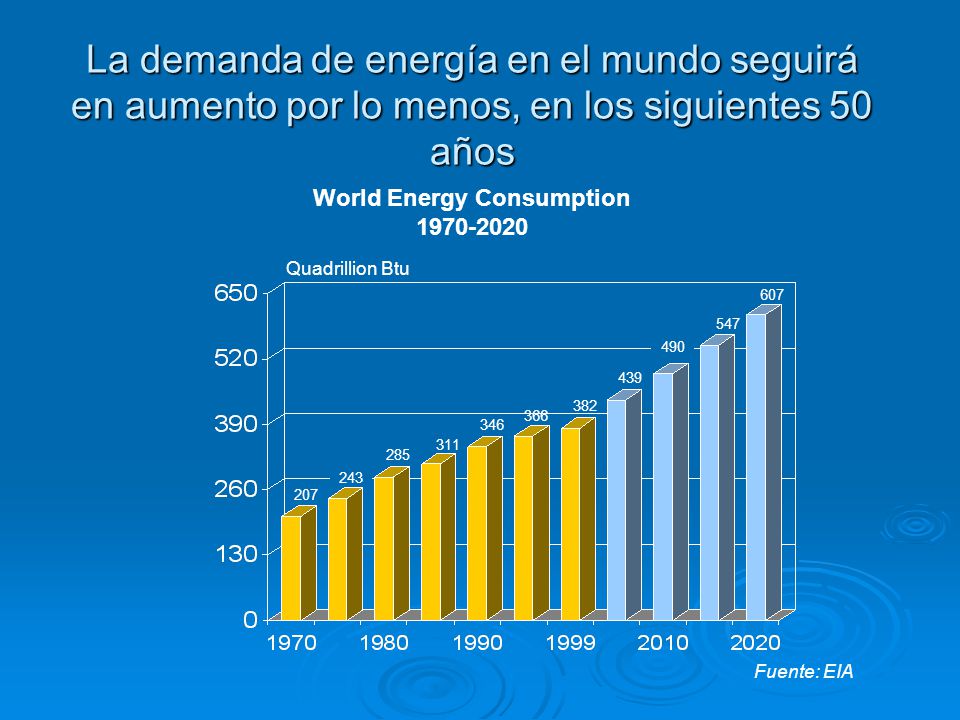 La demanda de energía en el mundo seguirá en aumento por lo menos, en los siguientes 50 años

World Energy Consumption
1970-2020

Quadrillion Btu

650
520
390
260
130
0

207
243
285
311
346
366
382
439
490
547
607

1970
1980
1990
1999
2010
2020

Fuente: EIA